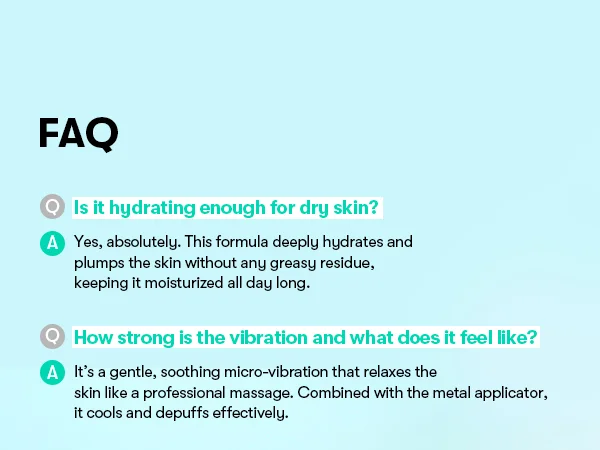 FAQ

Q Is it hydrating enough for dry skin?

A Yes, absolutely. This formula deeply hydrates and plumps the skin without any greasy residue, keeping it moisturized all day long.

Q How strong is the vibration and what does it feel like?

A It's a gentle, soothing micro-vibration that relaxes the skin like a professional massage. Combined with the metal applicator, it cools and depuffs effectively.